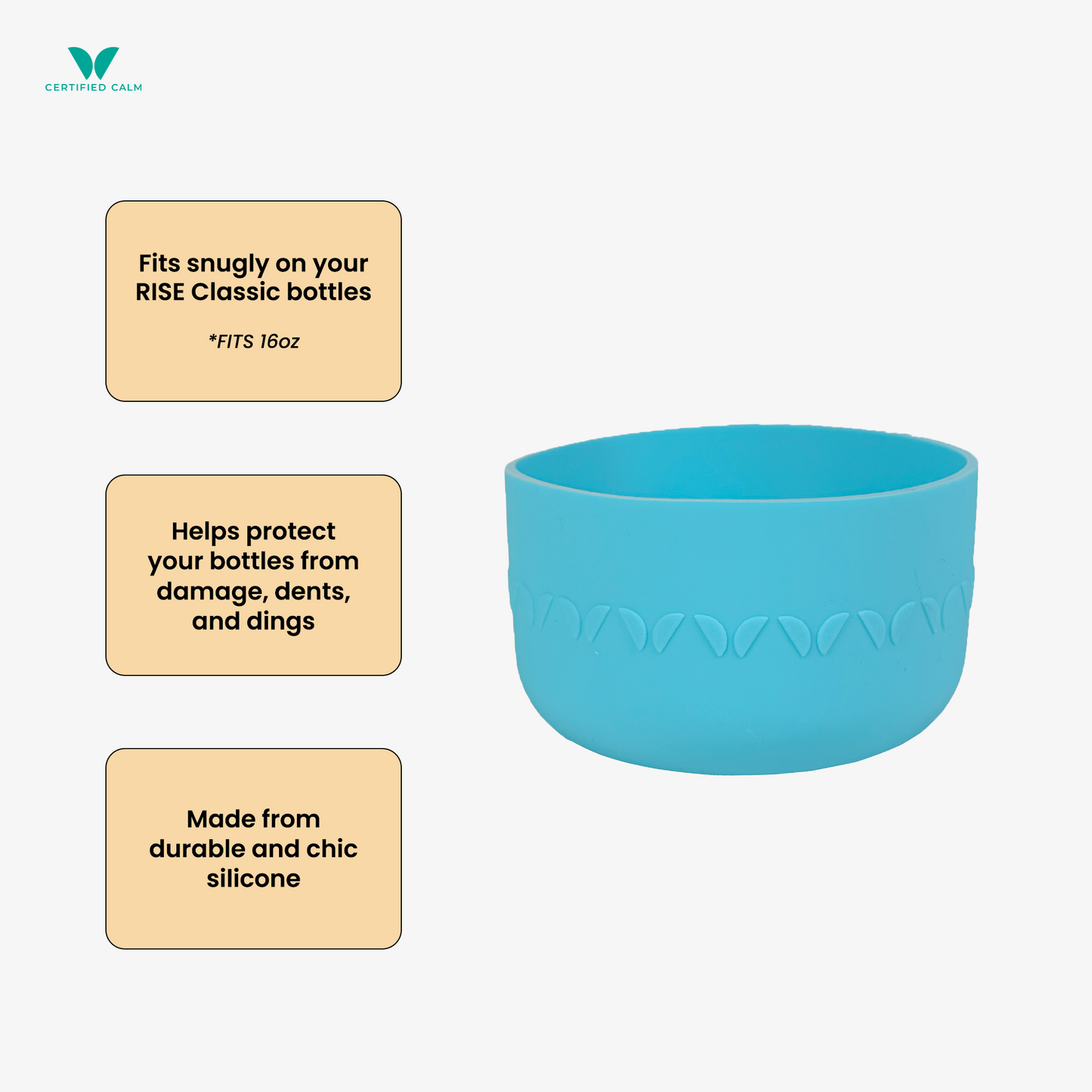 CERTIFIED CALM

Fits snugly on your RISE Classic bottles

*FITS 16oz

Helps protect your bottles from damage, dents, and dings

Made from durable and chic silicone